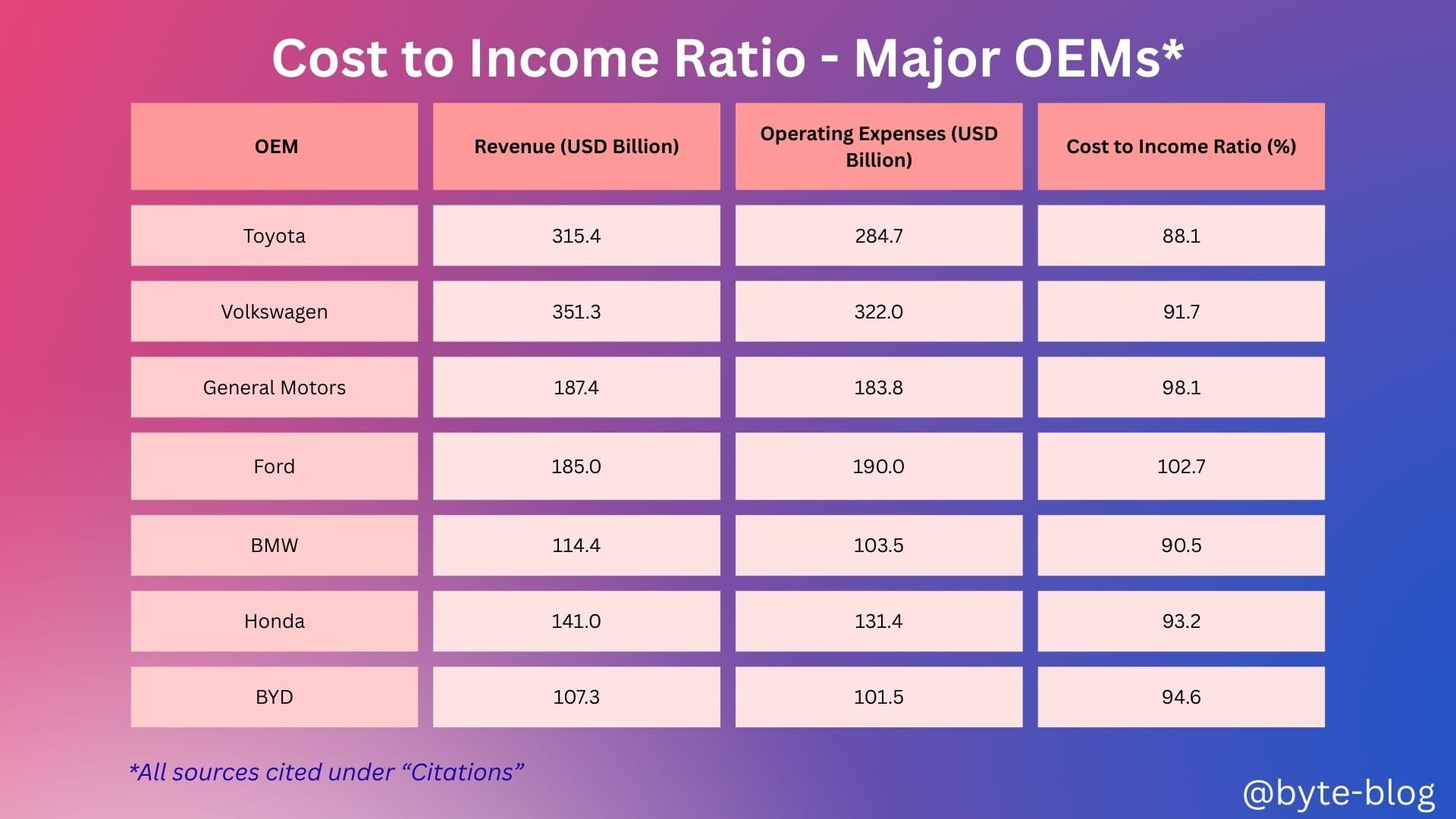 Cost to Income Ratio - Major OEMs*

| OEM | Revenue (USD Billion) | Operating Expenses (USD Billion) | Cost to Income Ratio (%) |
|---|---|---|---|
| Toyota | 315.4 | 284.7 | 88.1 |
| Volkswagen | 351.3 | 322.0 | 91.7 |
| General Motors | 187.4 | 183.8 | 98.1 |
| Ford | 185.0 | 190.0 | 102.7 |
| BMW | 114.4 | 103.5 | 90.5 |
| Honda | 141.0 | 131.4 | 93.2 |
| BYD | 107.3 | 101.5 | 94.6 |

*All sources cited under “Citations”

@byte-blog